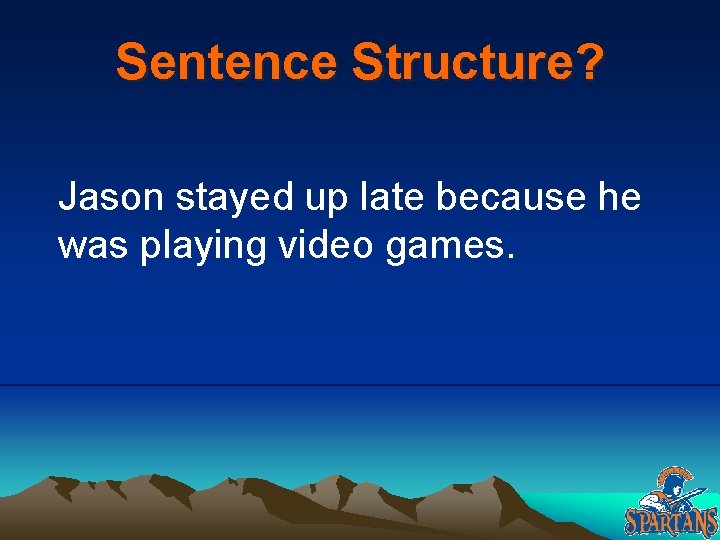 Sentence Structure?

Jason stayed up late because he was playing video games.

SPARTANS